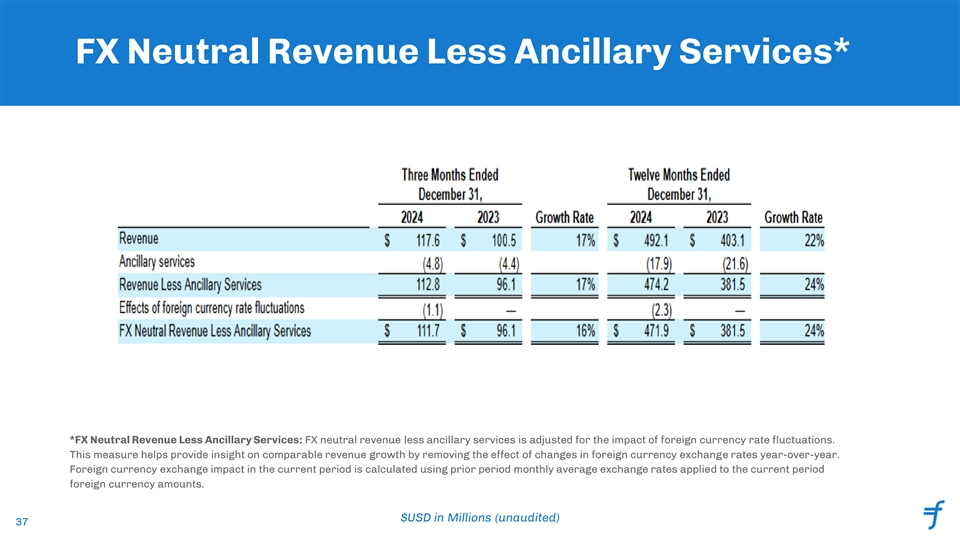 FX Neutral Revenue Less Ancillary Services*

| | Three Months Ended December 31, 2024 | Three Months Ended December 31, 2023 | Growth Rate | Twelve Months Ended December 31, 2024 | Twelve Months Ended December 31, 2023 | Growth Rate |
|---|---|---|---|---|---|---|
| Revenue | $ 117.6 | $ 100.5 | 17% | $ 492.1 | $ 403.1 | 22% |
| Ancillary services | (4.8) | (4.4) | | (17.9) | (21.6) | |
| Revenue Less Ancillary Services | 112.8 | 96.1 | 17% | 474.2 | 381.5 | 24% |
| Effects of foreign currency rate fluctuations | (1.1) | — | | (2.3) | — | |
| FX Neutral Revenue Less Ancillary Services | $ 111.7 | $ 96.1 | 16% | $ 471.9 | $ 381.5 | 24% |

*FX Neutral Revenue Less Ancillary Services: FX neutral revenue less ancillary services is adjusted for the impact of foreign currency rate fluctuations. This measure helps provide insight on comparable revenue growth by removing the effect of changes in foreign currency exchange rates year-over-year. Foreign currency exchange impact in the current period is calculated using prior period monthly average exchange rates applied to the current period foreign currency amounts.

37

$USD in Millions (unaudited)